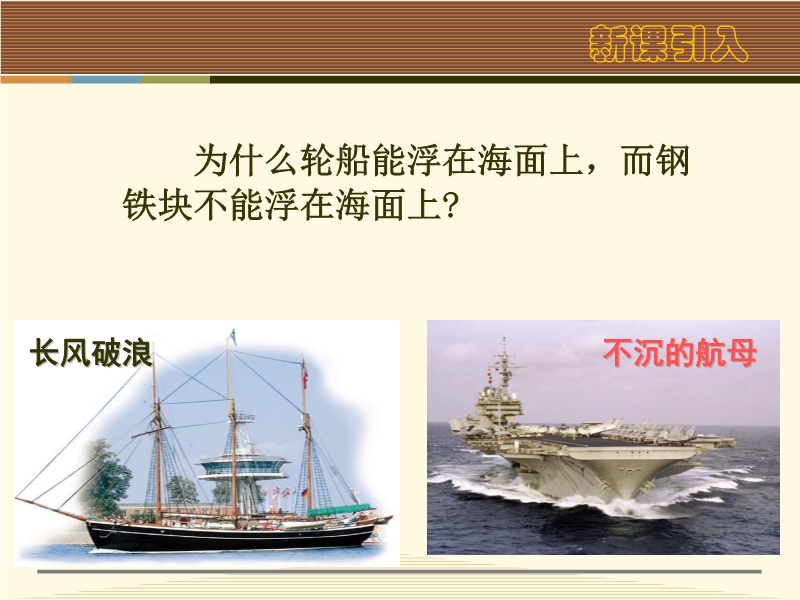 新课引入

为什么轮船能浮在海面上，而钢铁块不能浮在海面上?

长风破浪

不沉的航母